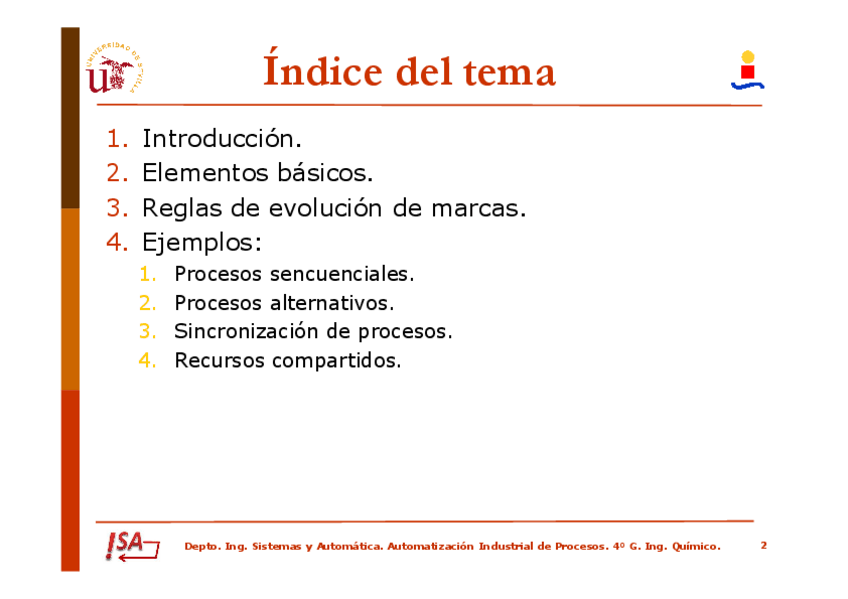 UNIVERSIDAD DE SEVILLA

Índice del tema

1. Introducción.
2. Elementos básicos.
3. Reglas de evolución de marcas.
4. Ejemplos:
   1. Procesos sencuenciales.
   2. Procesos alternativos.
   3. Sincronización de procesos.
   4. Recursos compartidos.

ISA

Depto. Ing. Sistemas y Automática. Automatización Industrial de Procesos. 4º G. Ing. Químico.

2